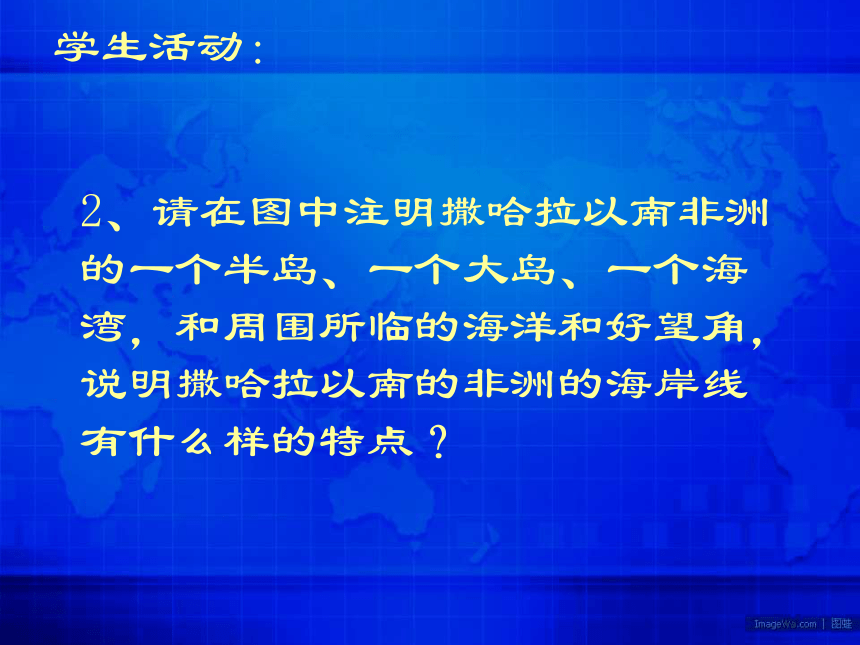 学生活动：

2、请在图中注明撒哈拉以南非洲的一个半岛、一个大岛、一个海湾，和周围所临的海洋和好望角，说明撒哈拉以南的非洲的海岸线有什么样的特点？

ImageWe.com | 图链